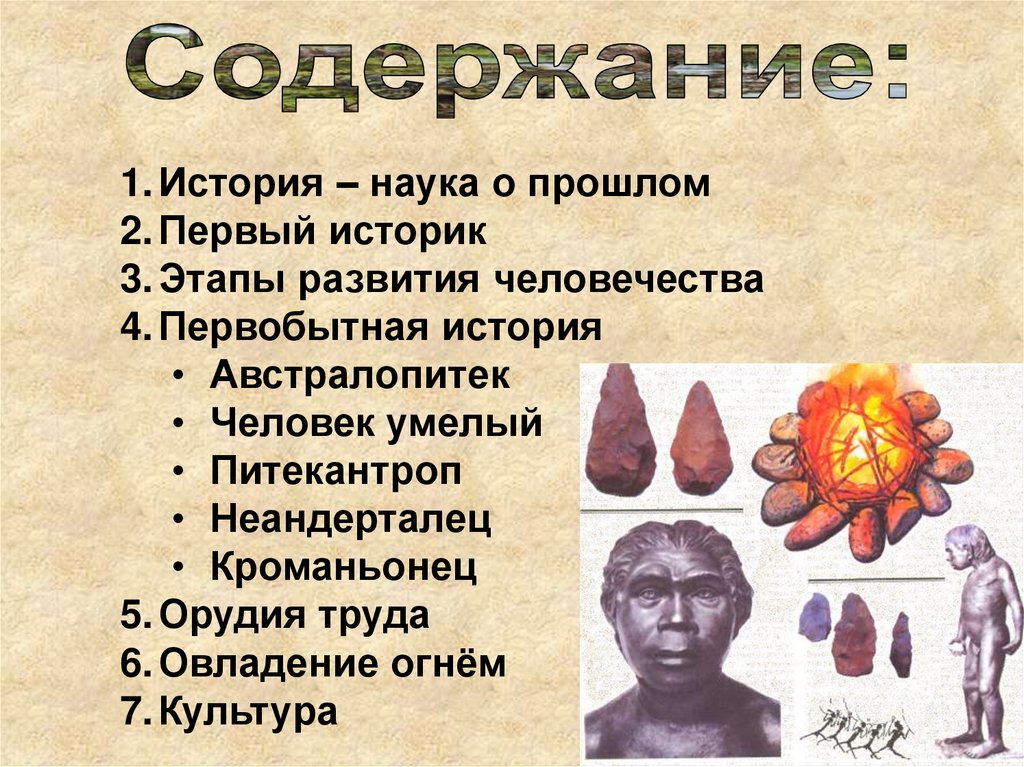 Содержание:

1. История – наука о прошлом
2. Первый историк
3. Этапы развития человечества
4. Первобытная история
• Австралопитек
• Человек умелый
• Питекантроп
• Неандерталец
• Кроманьонец
5. Орудия труда
6. Овладение огнём
7. Культура